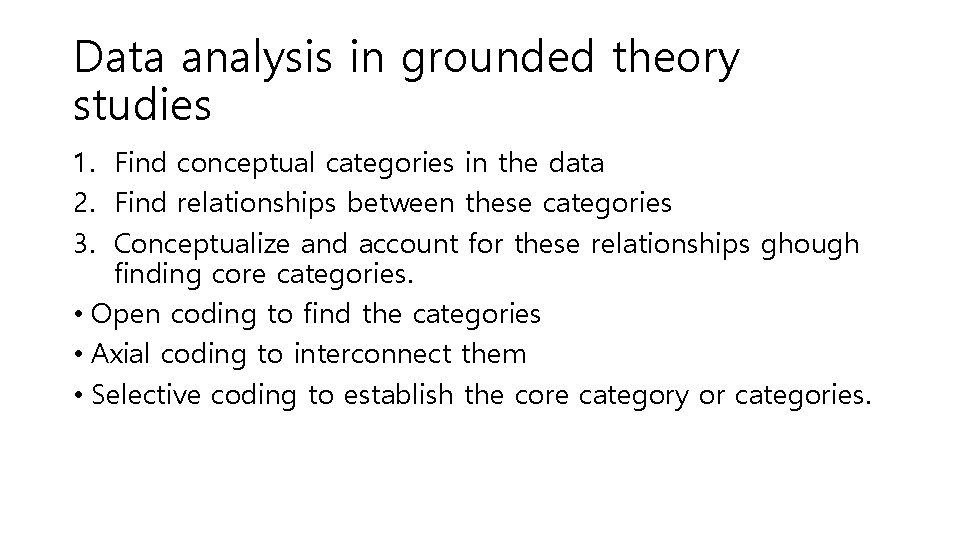 Data analysis in grounded theory studies

1. Find conceptual categories in the data
2. Find relationships between these categories
3. Conceptualize and account for these relationships ghough finding core categories.

• Open coding to find the categories
• Axial coding to interconnect them
• Selective coding to establish the core category or categories.